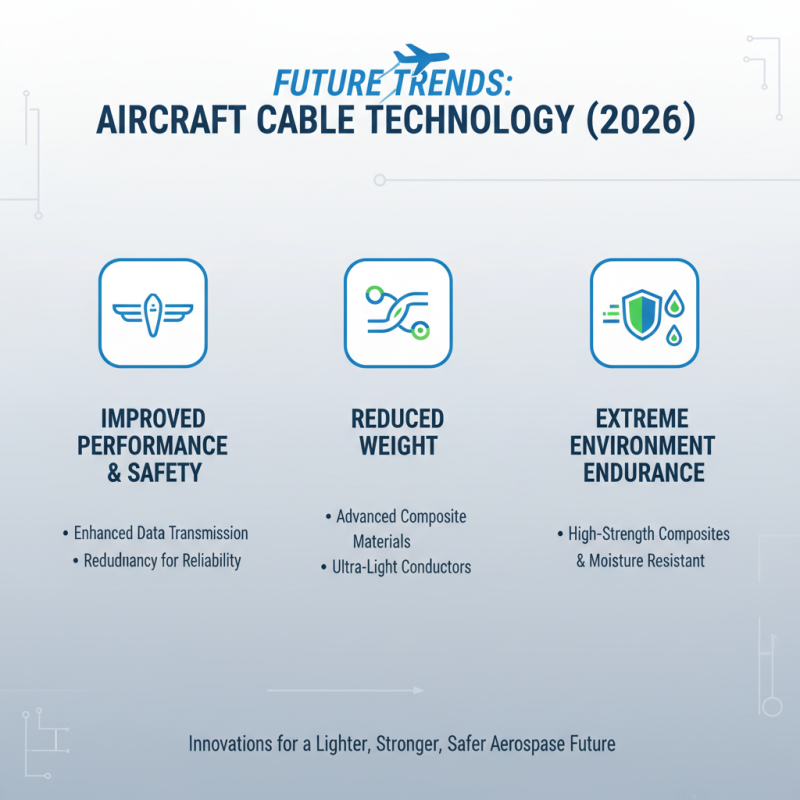 FUTURE TRENDS:
AIRCRAFT CABLE TECHNOLOGY (2026)

IMPROVED PERFORMANCE & SAFETY

• Enhanced Data Transmission
• Redudnancy for Reliability

REDUCED WEIGHT

• Advanced Composite Materials
• Ultra-Light Conductors

EXTREME ENVIRONMENT ENDURANCE

• High-Strength Composites & Moisture Resistant

Innovations for a Lighter, Stronger, Safer Aerospase Future